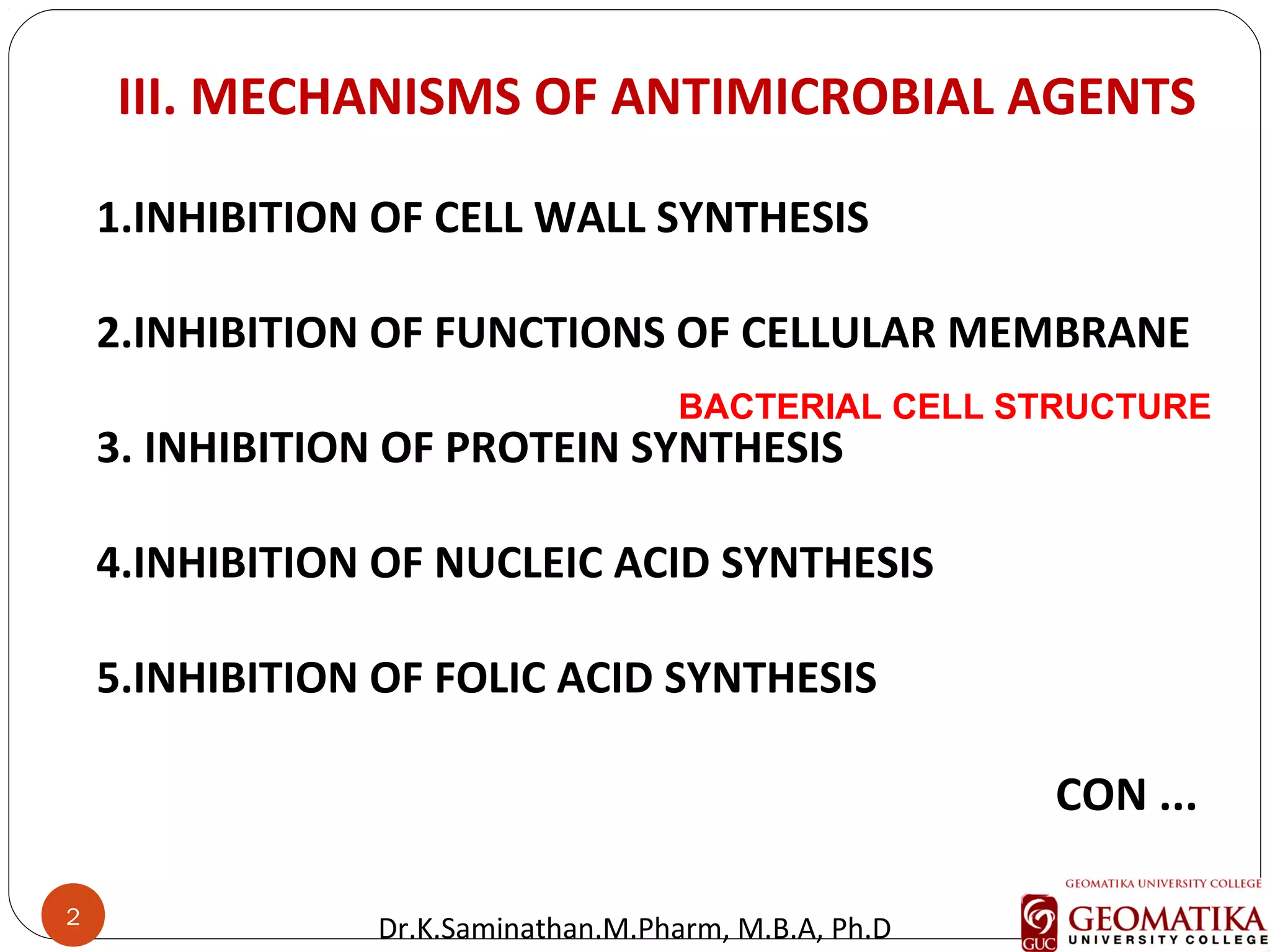 III. MECHANISMS OF ANTIMICROBIAL AGENTS

1.INHIBITION OF CELL WALL SYNTHESIS

2.INHIBITION OF FUNCTIONS OF CELLULAR MEMBRANE

BACTERIAL CELL STRUCTURE

3. INHIBITION OF PROTEIN SYNTHESIS

4.INHIBITION OF NUCLEIC ACID SYNTHESIS

5.INHIBITION OF FOLIC ACID SYNTHESIS

CON ...

2

Dr.K.Saminathan.M.Pharm, M.B.A, Ph.D

GEOMATIKA UNIVERSITY COLLEGE

GUC GEOMATIKA UNIVERSITY COLLEGE